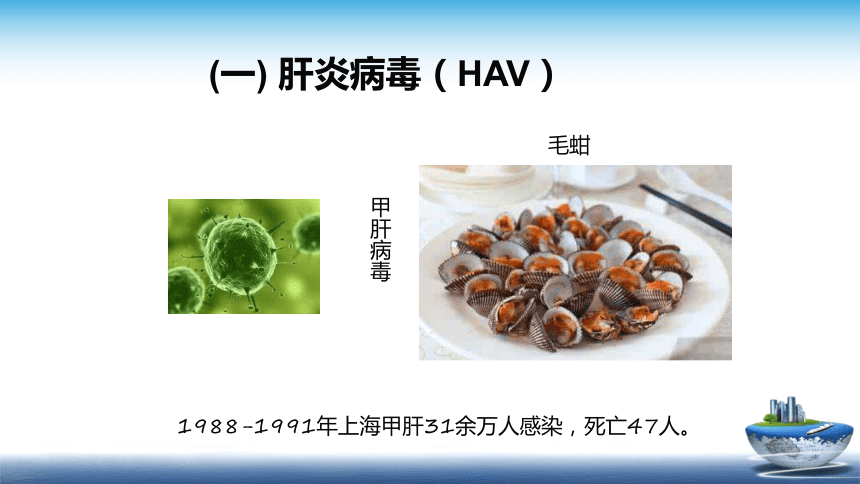 (一) 肝炎病毒（HAV）

毛蚶

甲肝病毒

1988-1991年上海甲肝31余万人感染，死亡47人。